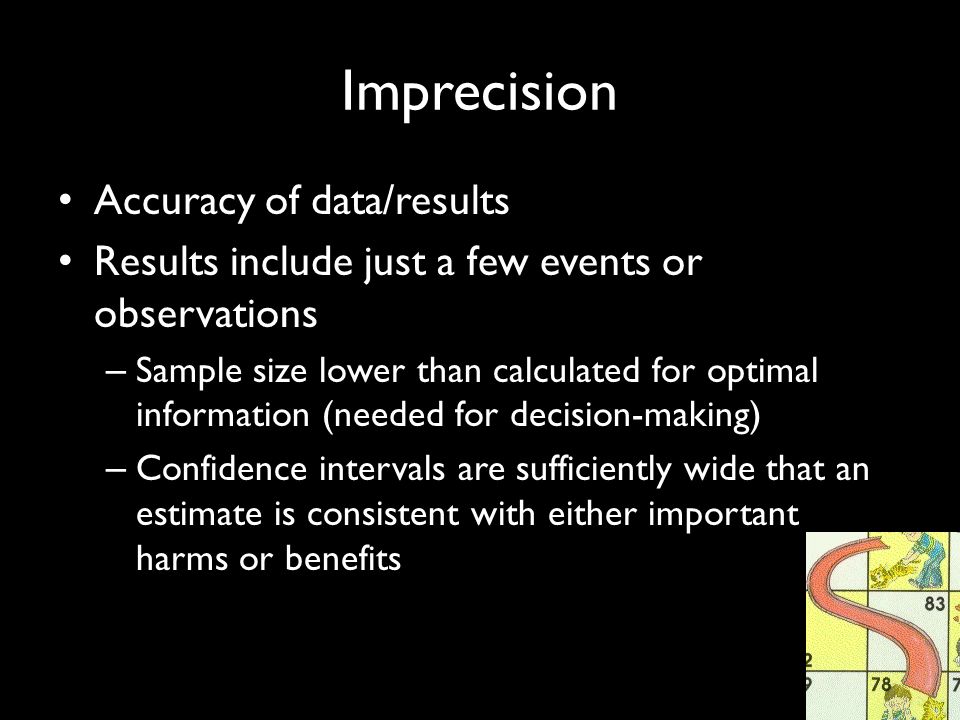 Imprecision

• Accuracy of data/results
• Results include just a few events or observations
– Sample size lower than calculated for optimal information (needed for decision-making)
– Confidence intervals are sufficiently wide that an estimate is consistent with either important harms or benefits

83
78